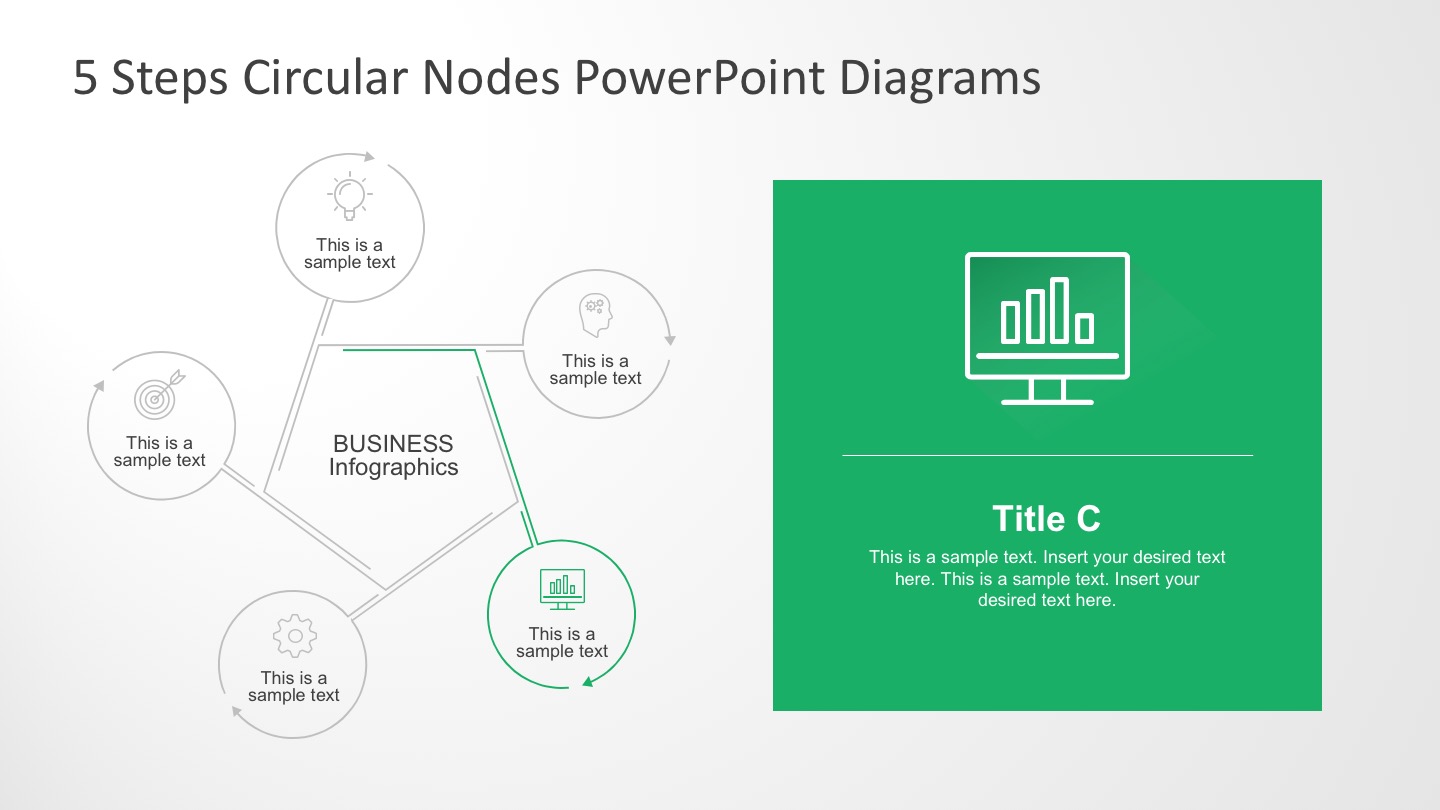 5 Steps Circular Nodes PowerPoint Diagrams

This is a sample text

This is a sample text

This is a sample text

BUSINESS Infographics

This is a sample text

This is a sample text

Title C

This is a sample text. Insert your desired text here. This is a sample text. Insert your desired text here.